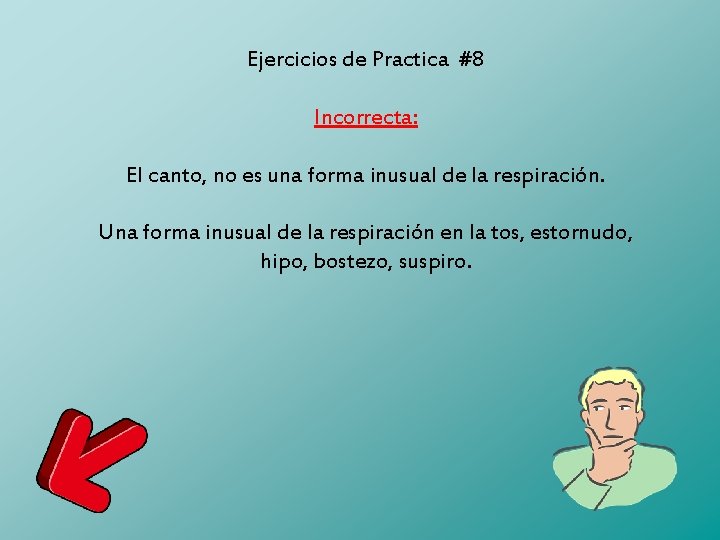 Ejercicios de Practica #8

Incorrecta:

El canto, no es una forma inusual de la respiración.

Una forma inusual de la respiración en la tos, estornudo, hipo, bostezo, suspiro.